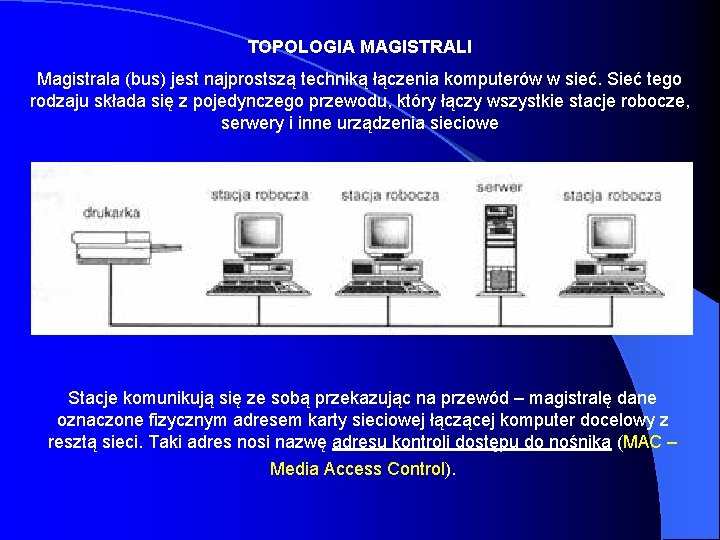 TOPOLOGIA MAGISTRALI

Magistrala (bus) jest najprostszą techniką łączenia komputerów w sieć. Sieć tego rodzaju składa się z pojedynczego przewodu, który łączy wszystkie stacje robocze, serwery i inne urządzenia sieciowe

drukarka

stacja robocza

stacja robocza

serwer

stacja robocza

Stacje komunikują się ze sobą przekazując na przewód – magistralę dane oznaczone fizycznym adresem karty sieciowej łączącej komputer docelowy z resztą sieci. Taki adres nosi nazwę adresu kontroli dostępu do nośnika (MAC – Media Access Control).